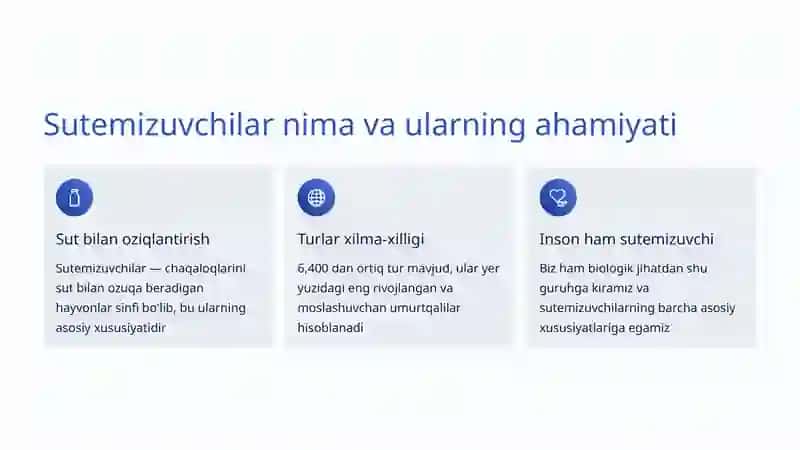 Sutemizuvchilar nima va ularning ahamiyati

Sut bilan oziqlantirish

Sutemizuvchilar — chaqaloqlarini sut bilan ozuqa beradigan hayvonlar sinfi bo'lib, bu ularning asosiy xususiyatidir

Turlar xilma-xilligi

6,400 dan ortiq tur mavjud, ular yer yuzidagi eng rivojlangan va moslashuvchan umurtqalilar hisoblanadi

Inson ham sutemizuvchi

Biz ham biologik jihatdan shu guruhga kiramiz va sutemizuvchilarning barcha asosiy xususiyatlariga egamiz